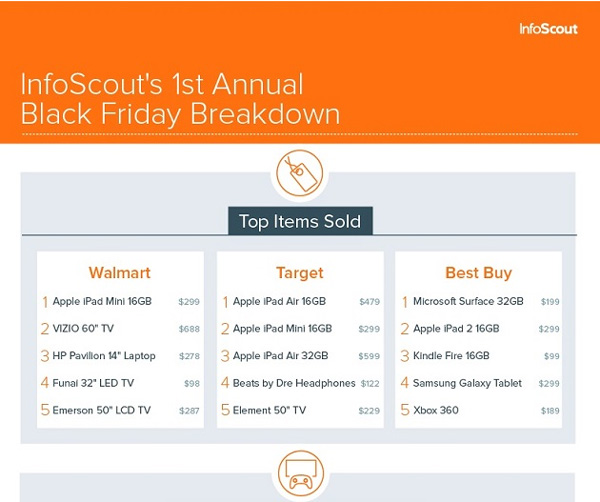 InfoScout

InfoScout's 1st Annual Black Friday Breakdown

Top Items Sold

Walmart
1 Apple iPad Mini 16GB $299
2 VIZIO 60" TV $688
3 HP Pavilion 14" Laptop $278
4 Funai 32" LED TV $98
5 Emerson 50" LCD TV $287

Target
1 Apple iPad Air 16GB $479
2 Apple iPad Mini 16GB $299
3 Apple iPad Air 32GB $599
4 Beats by Dre Headphones $122
5 Element 50" TV $229

Best Buy
1 Microsoft Surface 32GB $199
2 Apple iPad 2 16GB $299
3 Kindle Fire 16GB $99
4 Samsung Galaxy Tablet $299
5 Xbox 360 $189